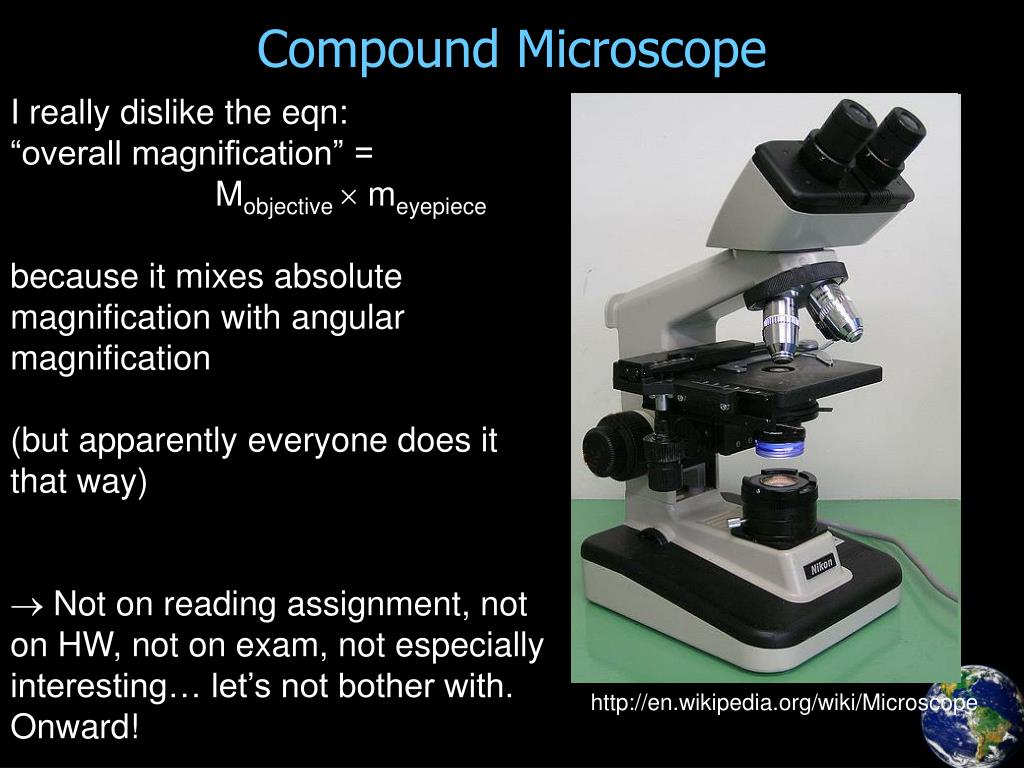 Compound Microscope

I really dislike the eqn:
“overall magnification” =
$M_{objective} \times m_{eyepiece}$

because it mixes absolute magnification with angular magnification

(but apparently everyone does it that way)

$\rightarrow$ Not on reading assignment, not on HW, not on exam, not especially interesting… let’s not bother with. Onward!

Nikon

http://en.wikipedia.org/wiki/Microscope